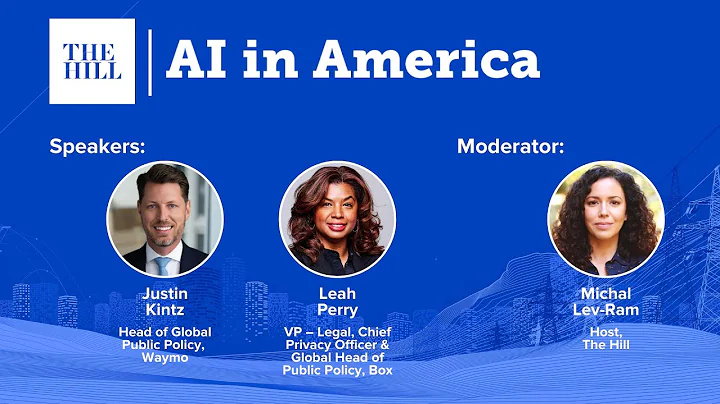 THE HILL

AI in America

Speakers:

Justin Kintz

Head of Global Public Policy, Waymo

Leah Perry

VP – Legal, Chief Privacy Officer & Global Head of Public Policy, Box

Moderator:

Michal Lev-Ram

Host, The Hill